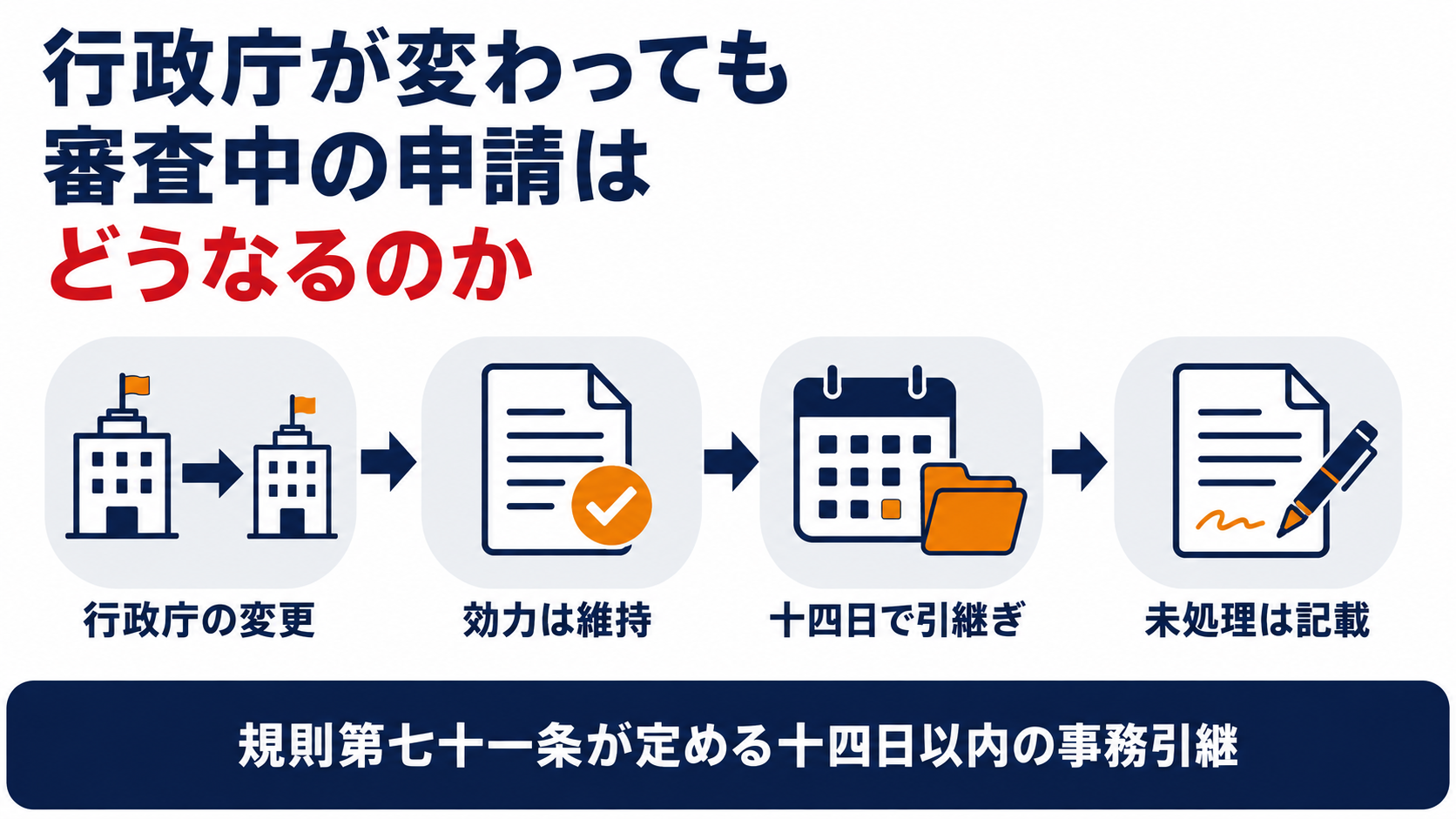 行政庁が変わっても
審査中の申請は
どうなるのか

行政庁の変更

効力は維持

十四日で引継ぎ

未処理は記載

規則第七十一条が定める十四日以内の事務引継